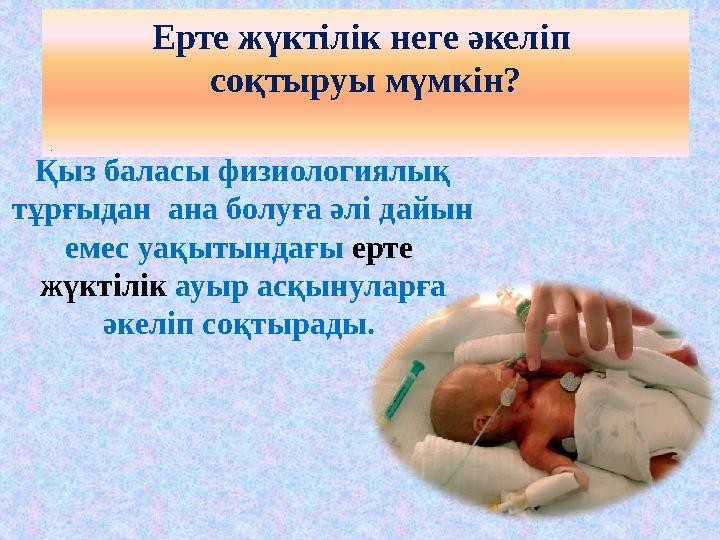 Ерте жүктілік неге әкеліп соқтыруы мүмкін?

Қыз баласы физиологиялық тұрғыдан ана болуға әлі дайын емес уақытындағы ерте жүктілік ауыр асқынуларға әкеліп соқтырады.